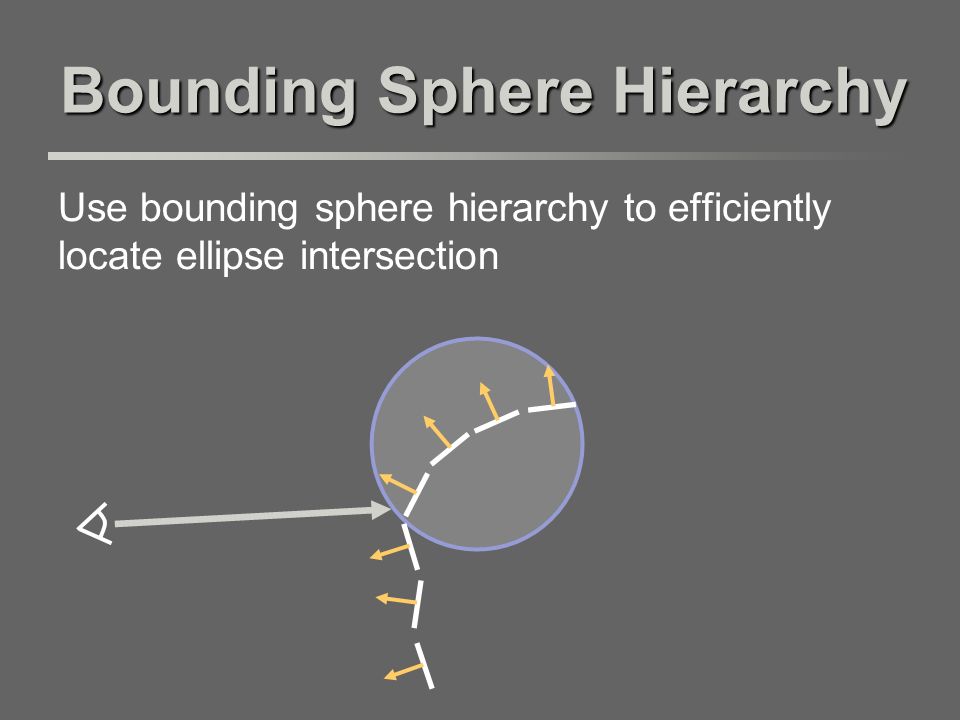 Bounding Sphere Hierarchy

Use bounding sphere hierarchy to efficiently locate ellipse intersection